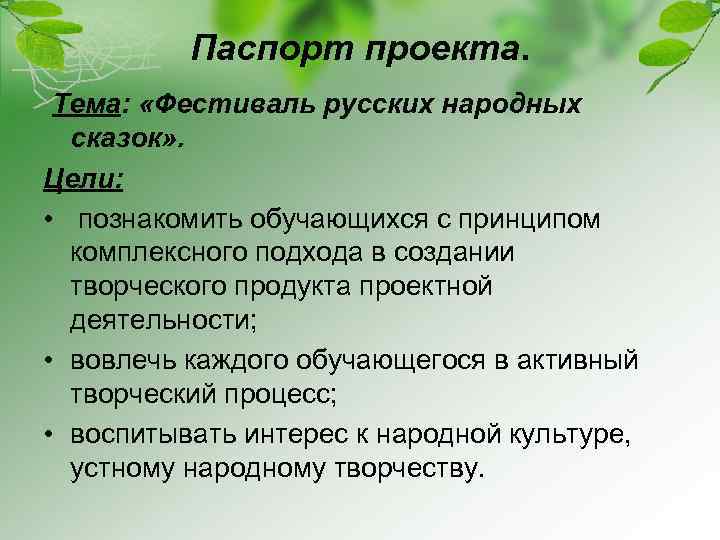 Паспорт проекта.

Тема: «Фестиваль русских народных сказок».

Цели:

• познакомить обучающихся с принципом комплексного подхода в создании творческого продукта проектной деятельности;

• вовлечь каждого обучающегося в активный творческий процесс;

• воспитывать интерес к народной культуре, устному народному творчеству.